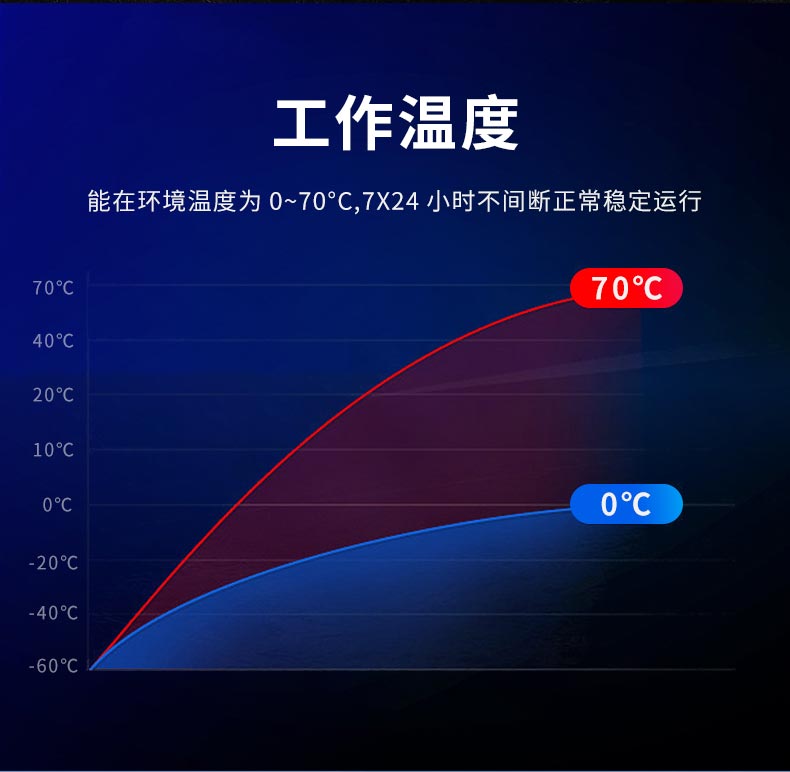 工作温度

能在环境温度为 0~70°C,7X24 小时不间断正常稳定运行

70°C
40°C
20°C
10°C
0°C
-20°C
-40°C
-60°C

70°C

0°C